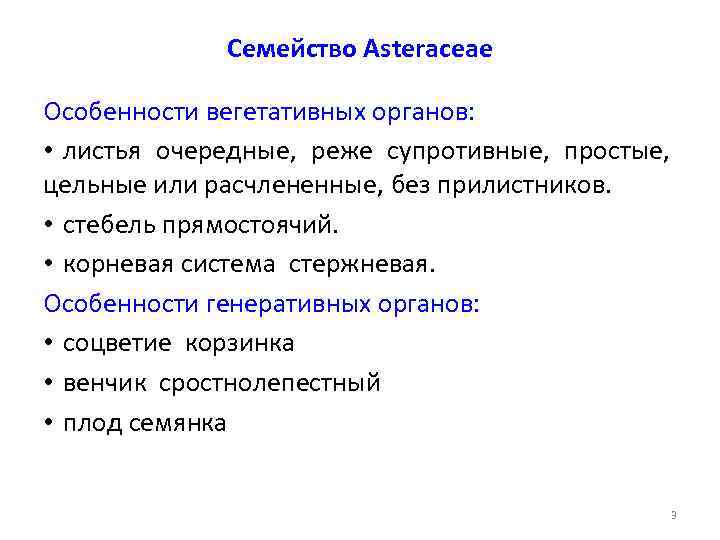 Семейство Asteraceae

Особенности вегетативных органов:

• листья очередные, реже супротивные, простые, цельные или расчлененные, без прилистников.

• стебель прямостоячий.

• корневая система стержневая.

Особенности генеративных органов:

• соцветие корзинка

• венчик сростнолепестный

• плод семянка

3